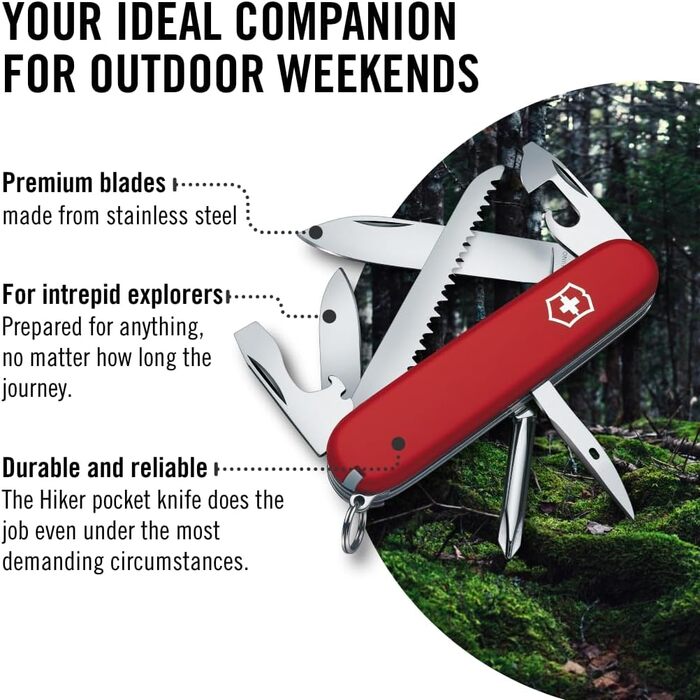 YOUR IDEAL COMPANION FOR OUTDOOR WEEKENDS

Premium blades
made from stainless steel

For intrepid explorers
Prepared for anything, no matter how long the journey.

Durable and reliable
The Hiker pocket knife does the job even under the most demanding circumstances.